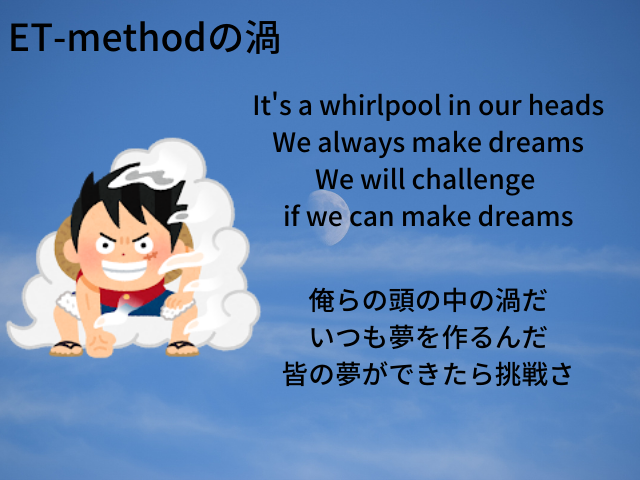 ET-methodの渦

It's a whirlpool in our heads
We always make dreams
We will challenge
if we can make dreams

俺らの頭の中の渦だ
いつも夢を作るんだ
皆の夢ができたら挑戦さ